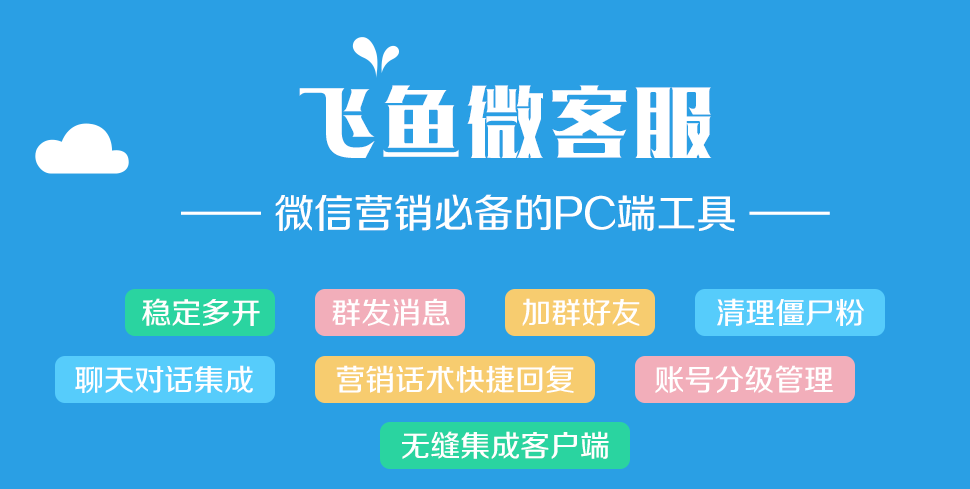 飞鱼微客服

—— 微信营销必备的PC端工具 ——

稳定多开
群发消息
加群好友
清理僵尸粉
聊天对话集成
营销话术快捷回复
账号分级管理
无缝集成客户端